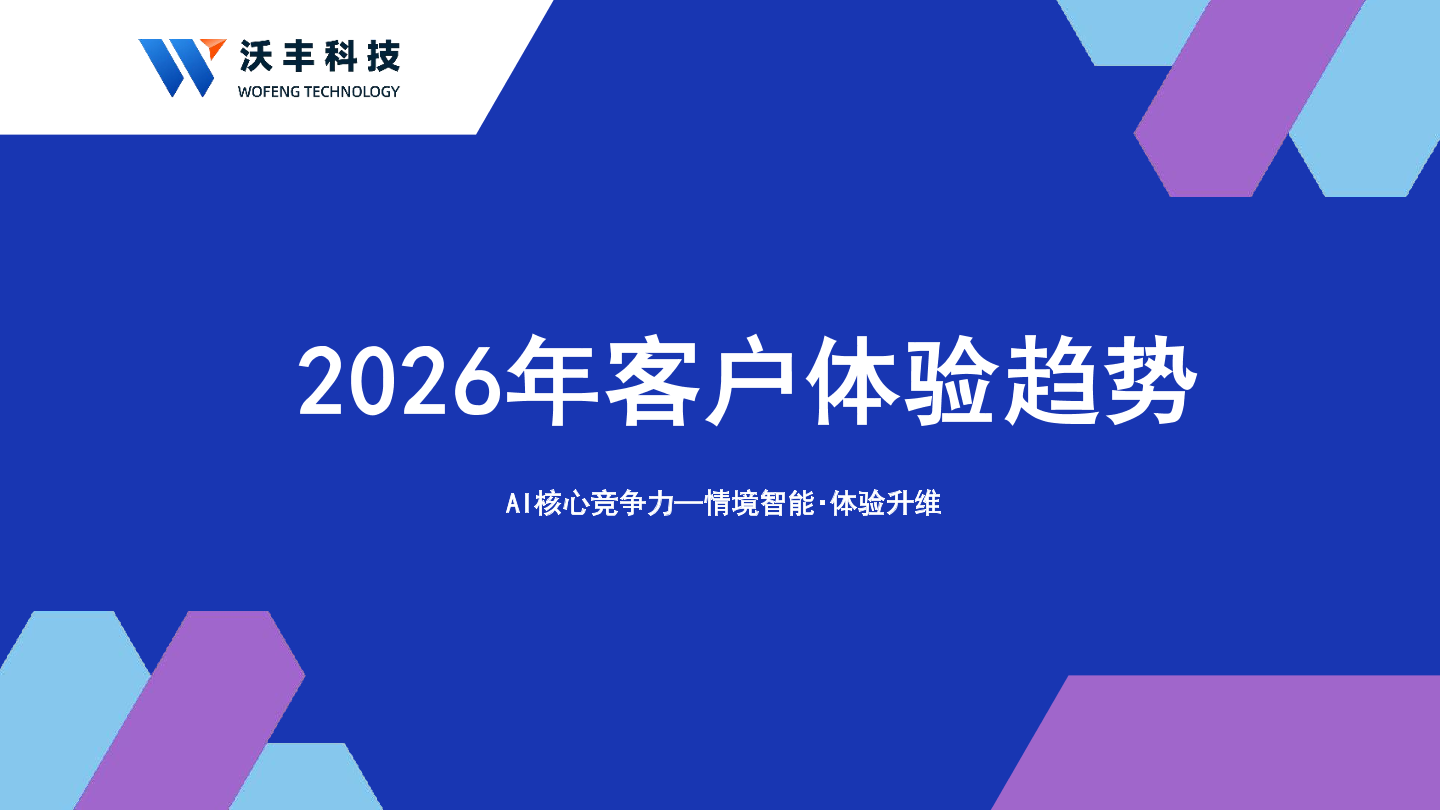 沃丰科技
WOFENG TECHNOLOGY

2026年客户体验趋势

AI核心竞争力—情境智能·体验升维